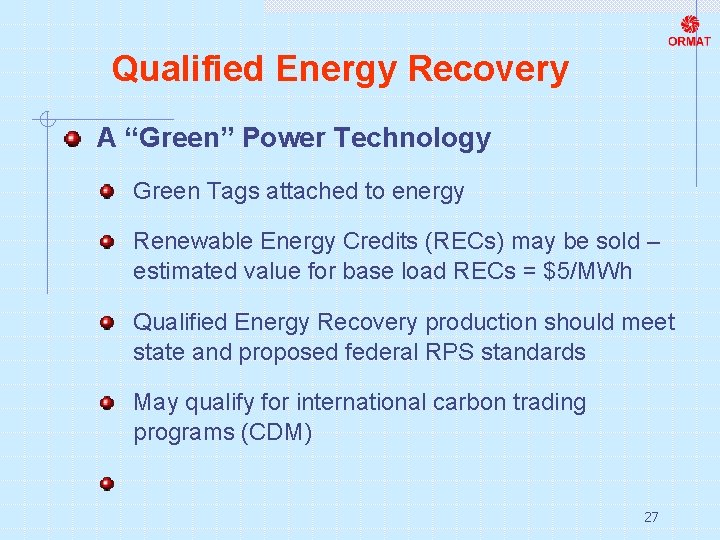 ORMAT

Qualified Energy Recovery

A “Green” Power Technology

Green Tags attached to energy

Renewable Energy Credits (RECs) may be sold – estimated value for base load RECs = \$5/MWh

Qualified Energy Recovery production should meet state and proposed federal RPS standards

May qualify for international carbon trading programs (CDM)

27